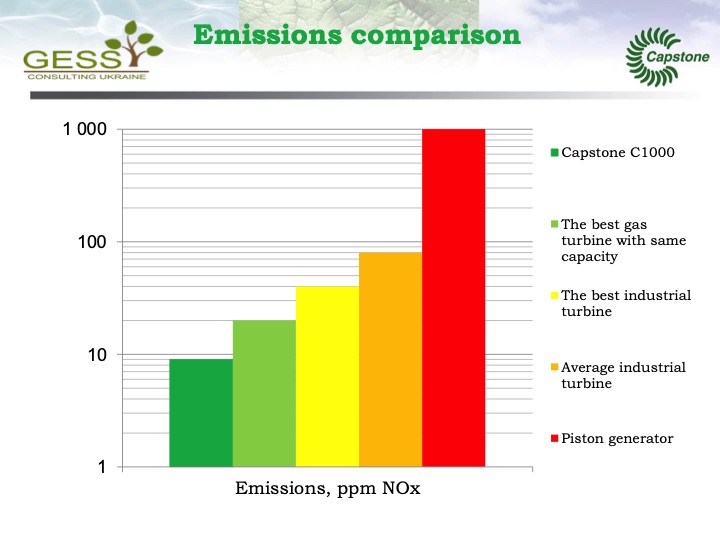 GESS
CONSULTING UKRAINE

Emissions comparison

Capstone

1 000
100
10
1

Emissions, ppm NOx

Capstone C1000
The best gas turbine with same capacity
The best industrial turbine
Average industrial turbine
Piston generator